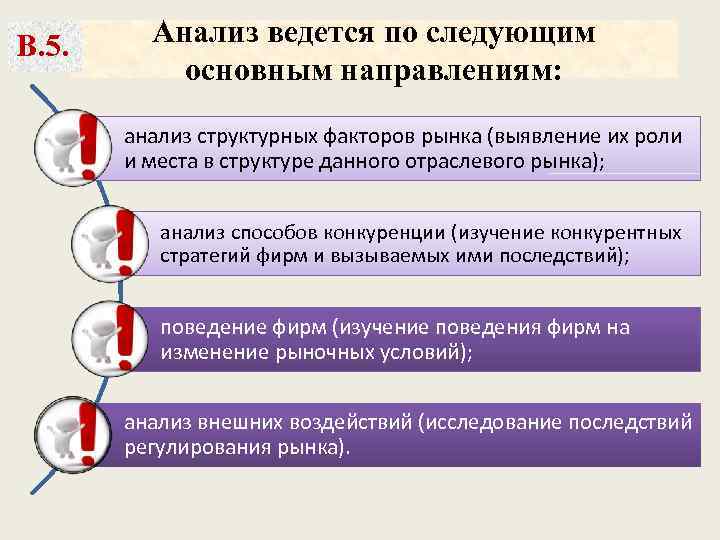 В.5.

Анализ ведется по следующим основным направлениям:

анализ структурных факторов рынка (выявление их роли и места в структуре данного отраслевого рынка);

анализ способов конкуренции (изучение конкурентных стратегий фирм и вызываемых ими последствий);

поведение фирм (изучение поведения фирм на изменение рыночных условий);

анализ внешних воздействий (исследование последствий регулирования рынка).